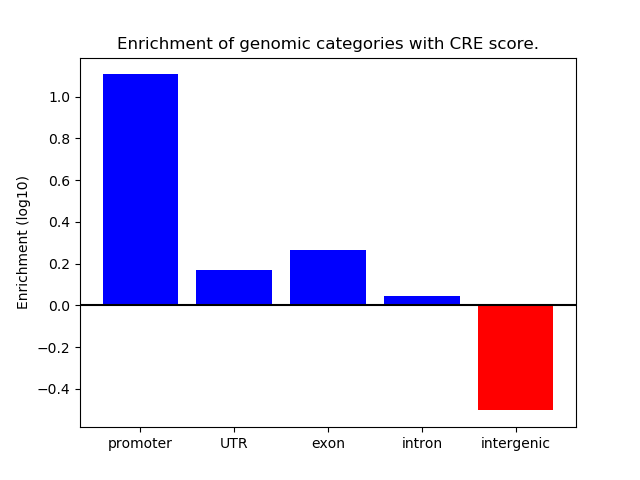 Enrichment of genomic categories with CRE score.

Enrichment (log10)

1.0
0.8
0.6
0.4
0.2
0.0
−0.2
−0.4

promoter
UTR
exon
intron
intergenic